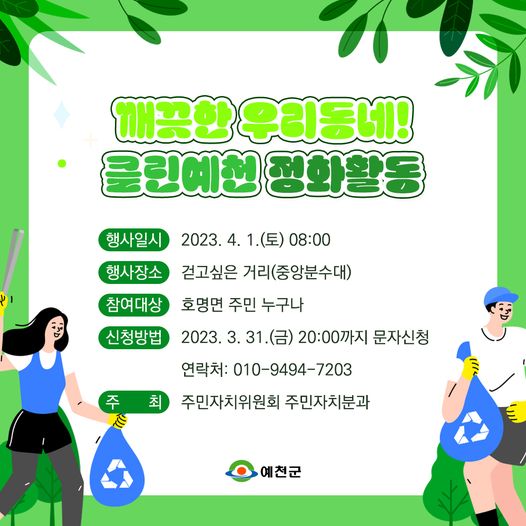 깨끗한 우리동네!
클린예천 정화활동

행사일시 2023. 4. 1.(토) 08:00

행사장소 걷고싶은 거리(중앙분수대)

참여대상 호명면 주민 누구나

신청방법 2023. 3. 31.(금) 20:00까지 문자신청

연락처: 010-9494-7203

주 최 주민자치위원회 주민자치분과

예천군